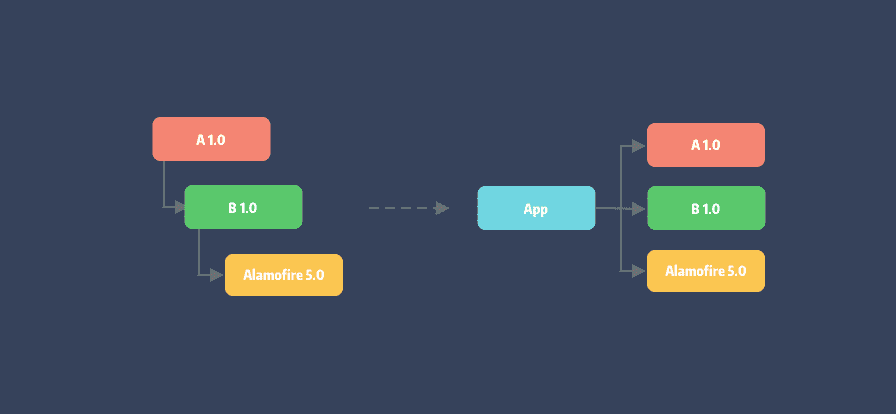 A 1.0

B 1.0

Alamofire 5.0

App

A 1.0

B 1.0

Alamofire 5.0